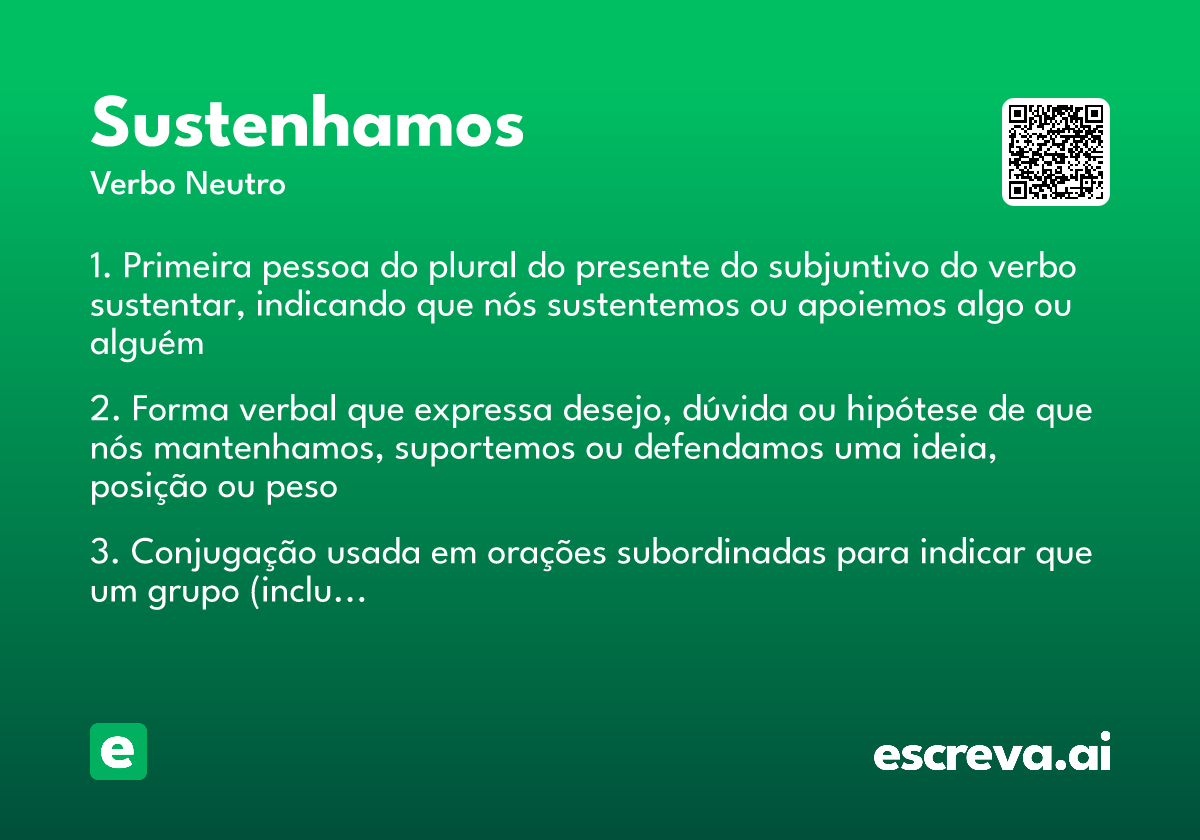 Sustenhamos
Verbo Neutro

1. Primeira pessoa do plural do presente do subjuntivo do verbo sustentar, indicando que nós sustentemos ou apoiemos algo ou alguém

2. Forma verbal que expressa desejo, dúvida ou hipótese de que nós mantenhamos, suportemos ou defendamos uma ideia, posição ou peso

3. Conjugação usada em orações subordinadas para indicar que um grupo (inclu...

e

escreva.ai